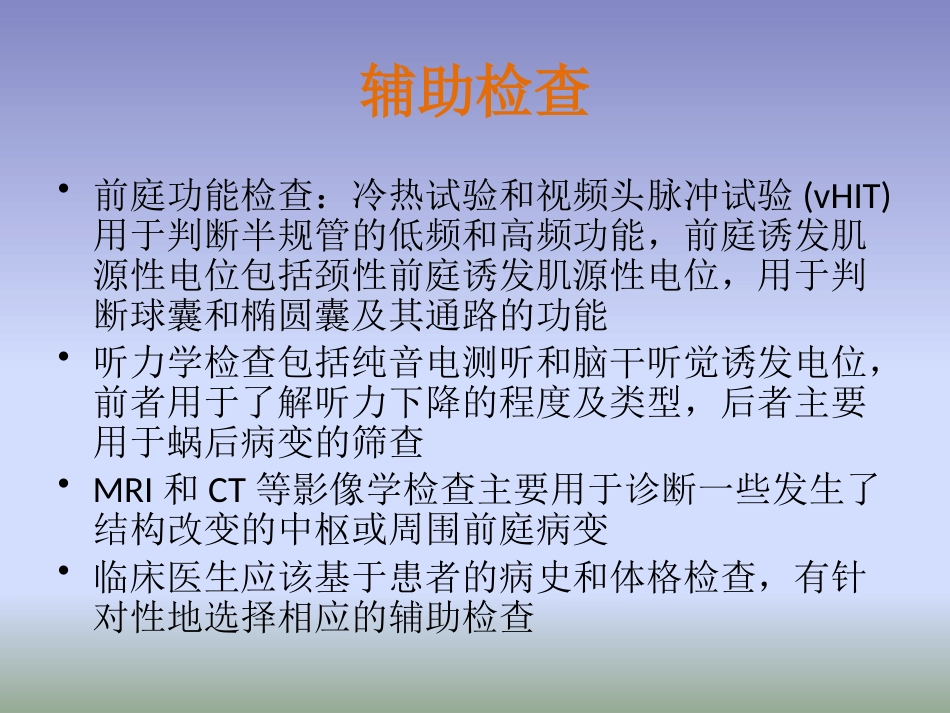 辅助检查

• 前庭功能检查：冷热试验和视频头脉冲试验 (vHIT) 用于判断半规管的低频和高频功能，前庭诱发肌源性电位包括颈性前庭诱发肌源性电位，用于判断球囊和椭圆囊及其通路的功能
• 听力学检查包括纯音电测听和脑干听觉诱发电位，前者用于了解听力下降的程度及类型，后者主要用于蜗后病变的筛查
• MRI 和 CT 等影像学检查主要用于诊断一些发生了结构改变的中枢或周围前庭病变
• 临床医生应该基于患者的病史和体格检查，有针对性地选择相应的辅助检查